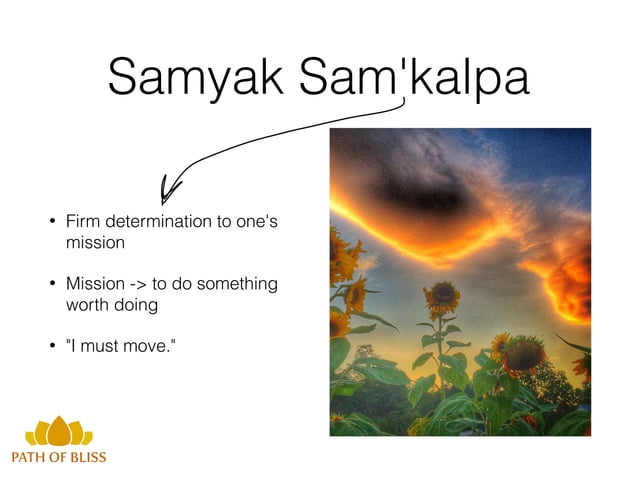 Samyak Sam'kalpa

• Firm determination to one's mission

• Mission -> to do something worth doing

• "I must move."

PATH OF BLISS